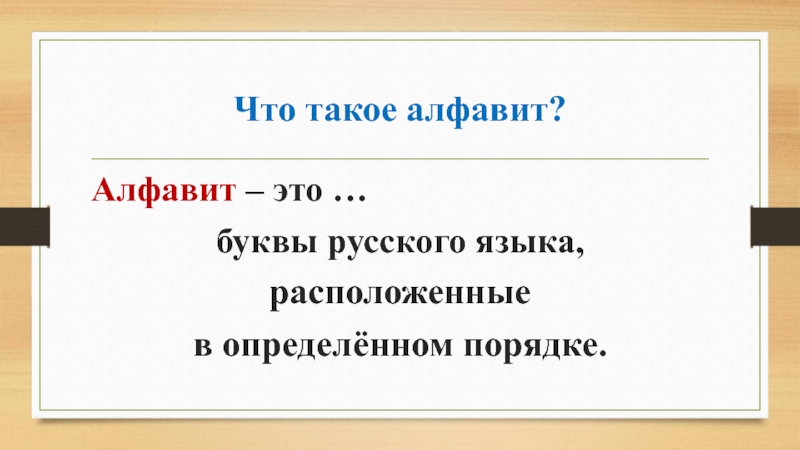 Что такое алфавит?

Алфавит – это …

буквы русского языка,
расположенные
в определённом порядке.